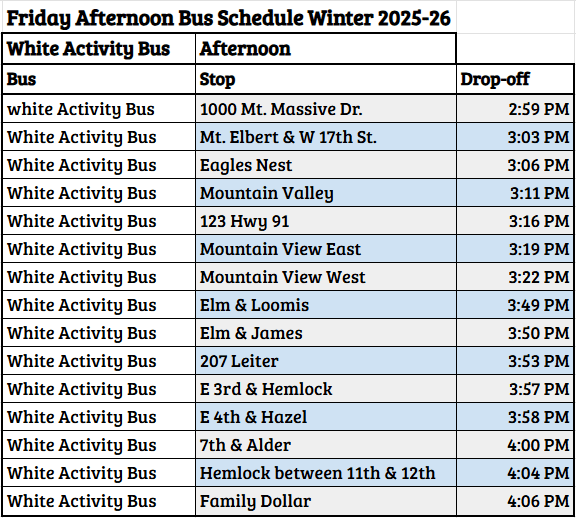 Friday Afternoon Bus Schedule Winter 2025-26

| White Activity Bus | Afternoon | |
|---|---|---|
| Bus | Stop | Drop-off |
| white Activity Bus | 1000 Mt. Massive Dr. | 2:59 PM |
| White Activity Bus | Mt. Elbert & W 17th St. | 3:03 PM |
| White Activity Bus | Eagles Nest | 3:06 PM |
| White Activity Bus | Mountain Valley | 3:11 PM |
| White Activity Bus | 123 Hwy 91 | 3:16 PM |
| White Activity Bus | Mountain View East | 3:19 PM |
| White Activity Bus | Mountain View West | 3:22 PM |
| White Activity Bus | Elm & Loomis | 3:49 PM |
| White Activity Bus | Elm & James | 3:50 PM |
| White Activity Bus | 207 Leiter | 3:53 PM |
| White Activity Bus | E 3rd & Hemlock | 3:57 PM |
| White Activity Bus | E 4th & Hazel | 3:58 PM |
| White Activity Bus | 7th & Alder | 4:00 PM |
| White Activity Bus | Hemlock between 11th & 12th | 4:04 PM |
| White Activity Bus | Family Dollar | 4:06 PM |